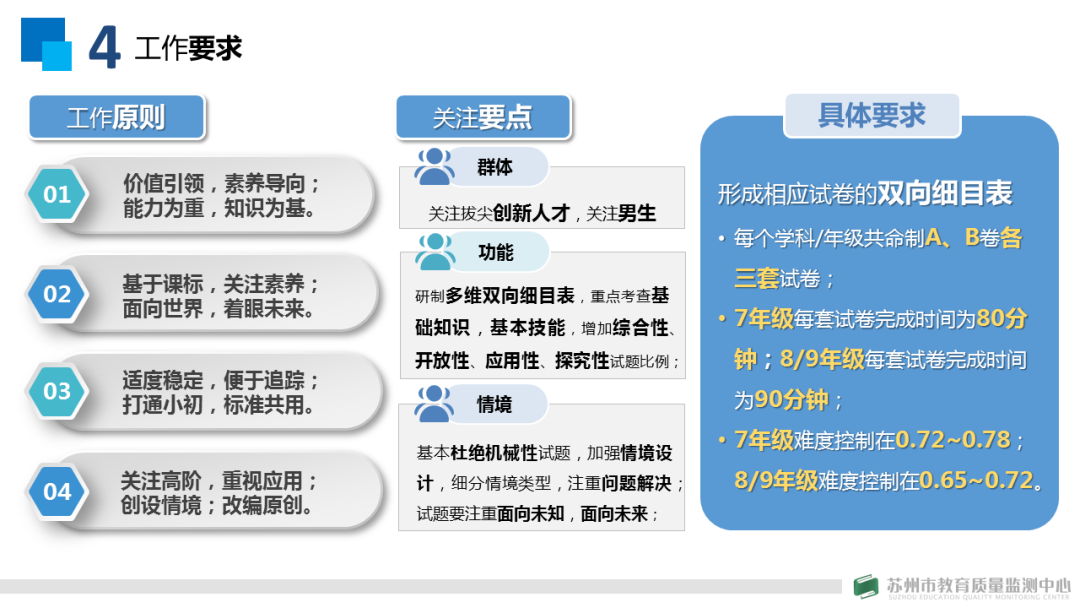 4 工作要求

工作原则

01 价值引领，素养导向；能力为重，知识为基。

02 基于课标，关注素养；面向世界，着眼未来。

03 适度稳定，便于追踪；打通小初，标准共用。

04 关注高阶，重视应用；创设情境；改编原创。

关注要点

群体

关注拔尖创新人才，关注男生

功能

研制多维双向细目表，重点考查基础知识，基本技能，增加综合性、开放性、应用性、探究性试题比例；

情境

基本杜绝机械性试题，加强情境设计，细分情境类型，注重问题解决；试题要注重面向未知，面向未来；

具体要求

形成相应试卷的双向细目表

• 每个学科/年级共命制A、B卷各三套试卷；

• 7年级每套试卷完成时间为80分钟；8/9年级每套试卷完成时间为90分钟；

• 7年级难度控制在0.72~0.78；8/9年级难度控制在0.65~0.72。

苏州市教育质量监测中心
SUZHOU EDUCATION QUALITY MONITORING CENTER